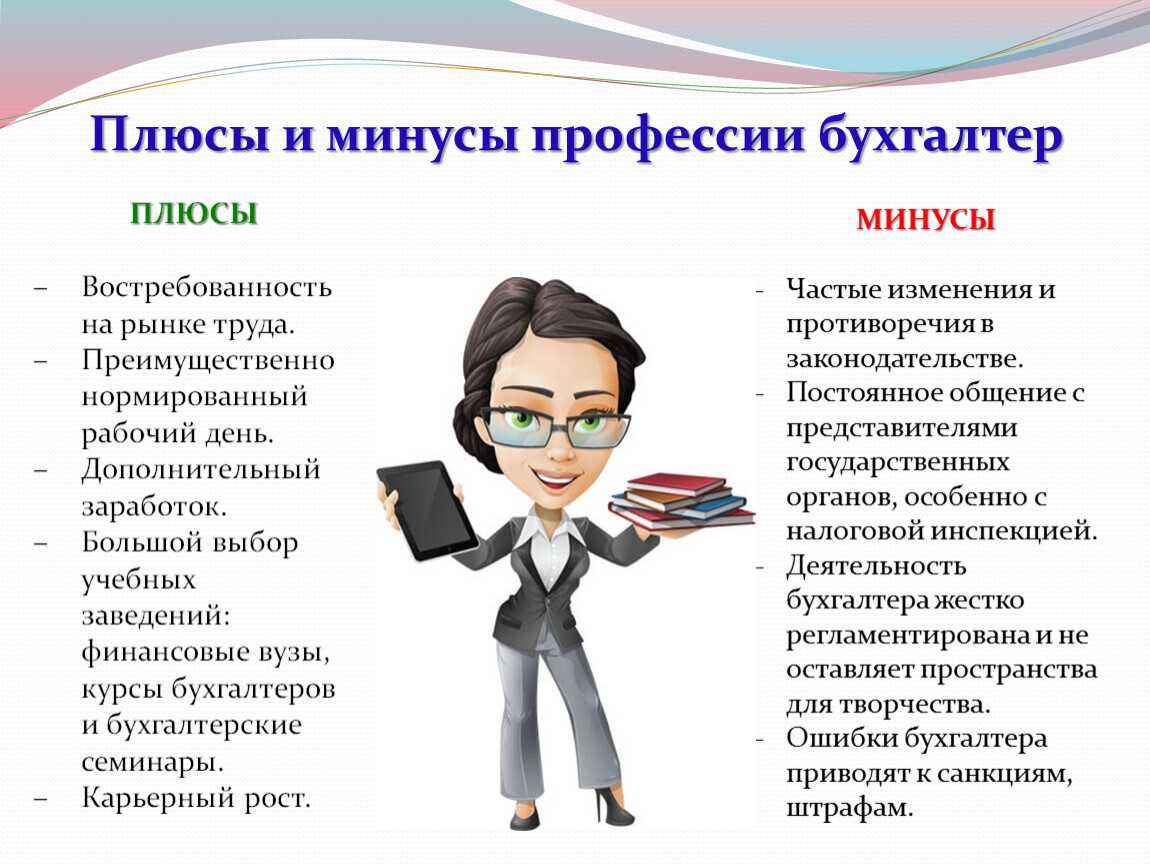 Плюсы и минусы профессии бухгалтер

ПЛЮСЫ

– Востребованность на рынке труда.
– Преимущественно нормированный рабочий день.
– Дополнительный заработок.
– Большой выбор учебных заведений: финансовые вузы, курсы бухгалтеров и бухгалтерские семинары.
– Карьерный рост.

МИНУСЫ

- Частые изменения и противоречия в законодательстве.
- Постоянное общение с представителями государственных органов, особенно с налоговой инспекцией.
- Деятельность бухгалтера жестко регламентирована и не оставляет пространства для творчества.
- Ошибки бухгалтера приводят к санкциям, штрафам.